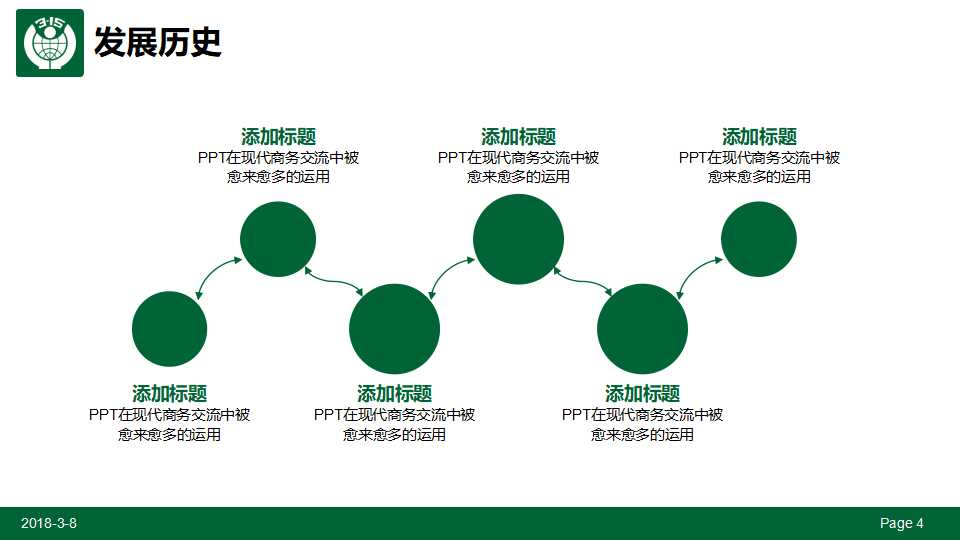 3·15

发展历史

添加标题
PPT在现代商务交流中被愈来愈多的运用

添加标题
PPT在现代商务交流中被愈来愈多的运用

添加标题
PPT在现代商务交流中被愈来愈多的运用

添加标题
PPT在现代商务交流中被愈来愈多的运用

添加标题
PPT在现代商务交流中被愈来愈多的运用

添加标题
PPT在现代商务交流中被愈来愈多的运用

2018-3-8

Page 4